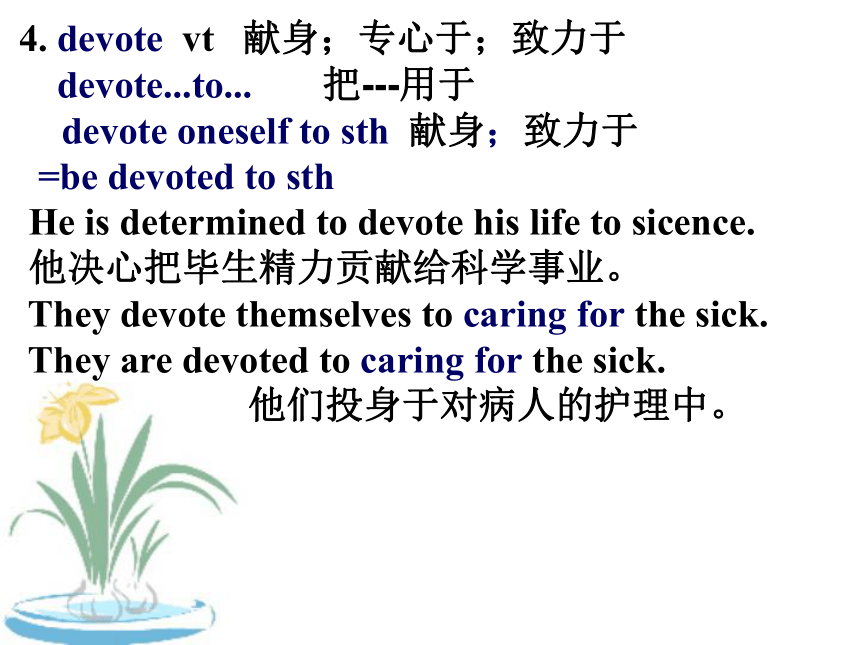 4. devote vt 献身；专心于；致力于
devote...to... 把---用于
devote oneself to sth 献身；致力于
=be devoted to sth
He is determined to devote his life to sicence.
他决心把毕生精力贡献给科学事业。
They devote themselves to caring for the sick.
They are devoted to caring for the sick.
他们投身于对病人的护理中。